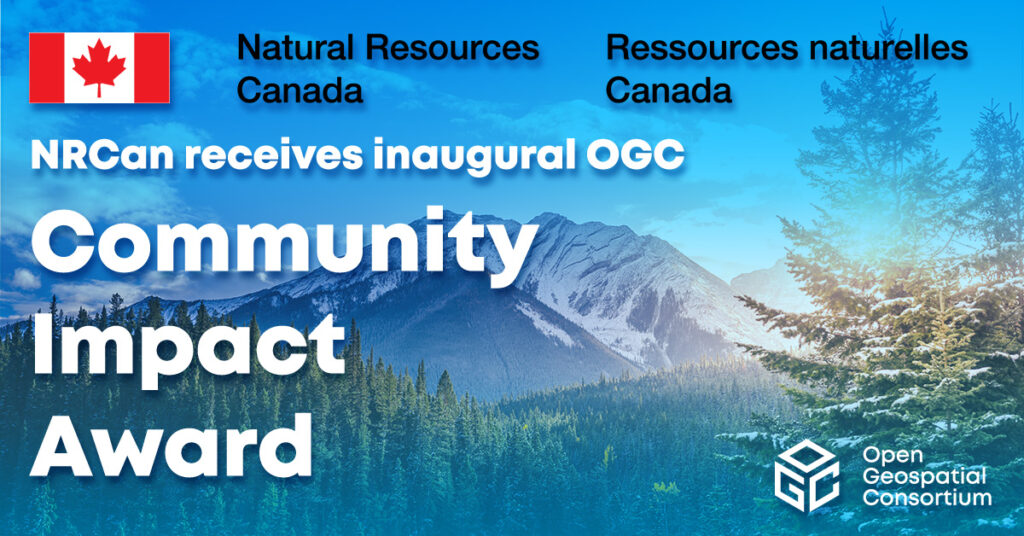 Natural Resources Canada

Ressources naturelles Canada

NRCan receives inaugural OGC

Community Impact Award

OGC

Open Geospatial Consortium